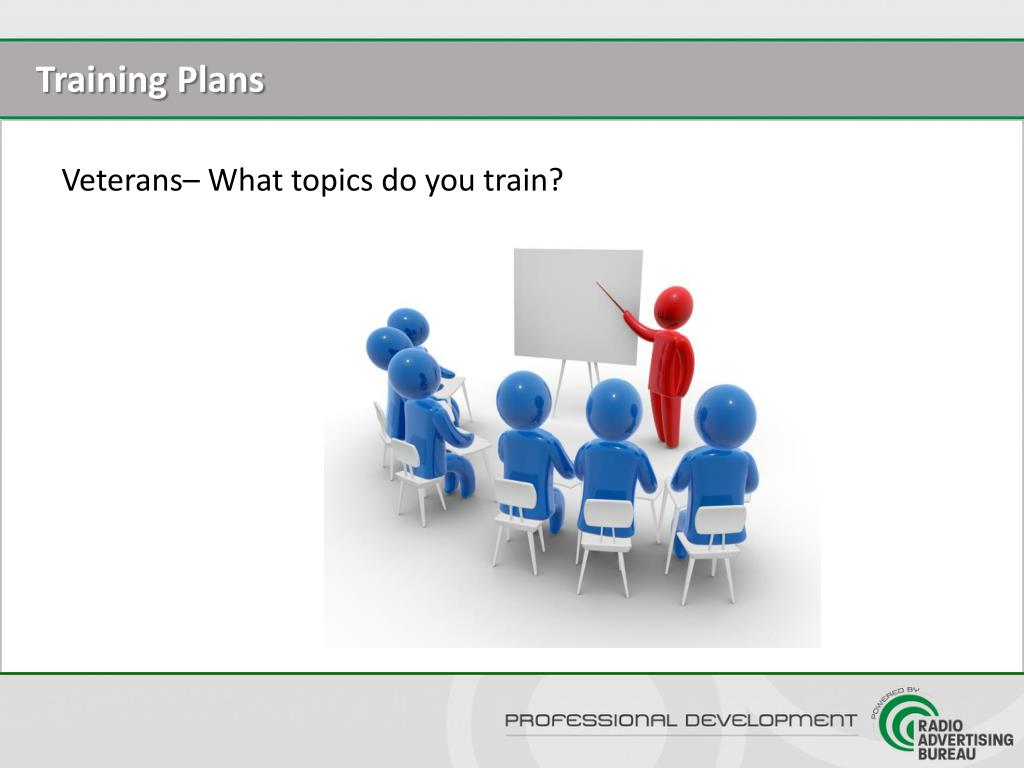 Training Plans

Veterans– What topics do you train?

PROFESSIONAL DEVELOPMENT

POWERED BY
RADIO
ADVERTISING
BUREAU